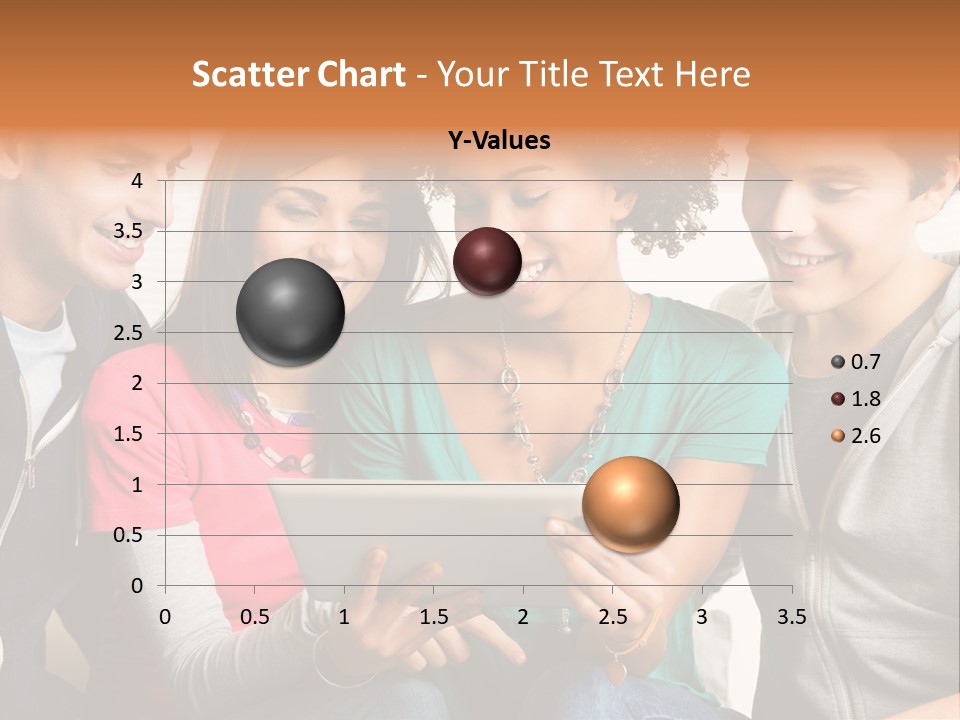 Scatter Chart - Your Title Text Here

Y-Values

4
3.5
3
2.5
2
1.5
1
0.5
0

0 0.5 1 1.5 2 2.5 3 3.5

0.7
1.8
2.6